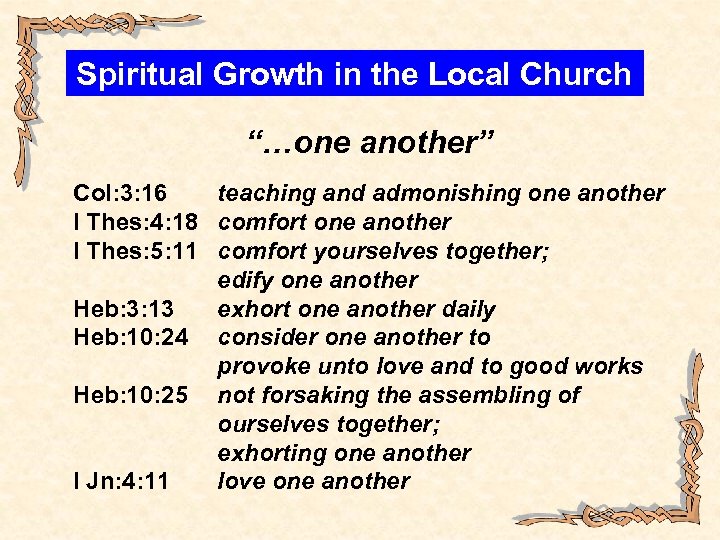 Spiritual Growth in the Local Church

“…one another”

Col:3:16 teaching and admonishing one another
I Thes:4:18 comfort one another
I Thes:5:11 comfort yourselves together; edify one another
Heb:3:13 exhort one another daily
Heb:10:24 consider one another to provoke unto love and to good works
Heb:10:25 not forsaking the assembling of ourselves together; exhorting one another
I Jn:4:11 love one another